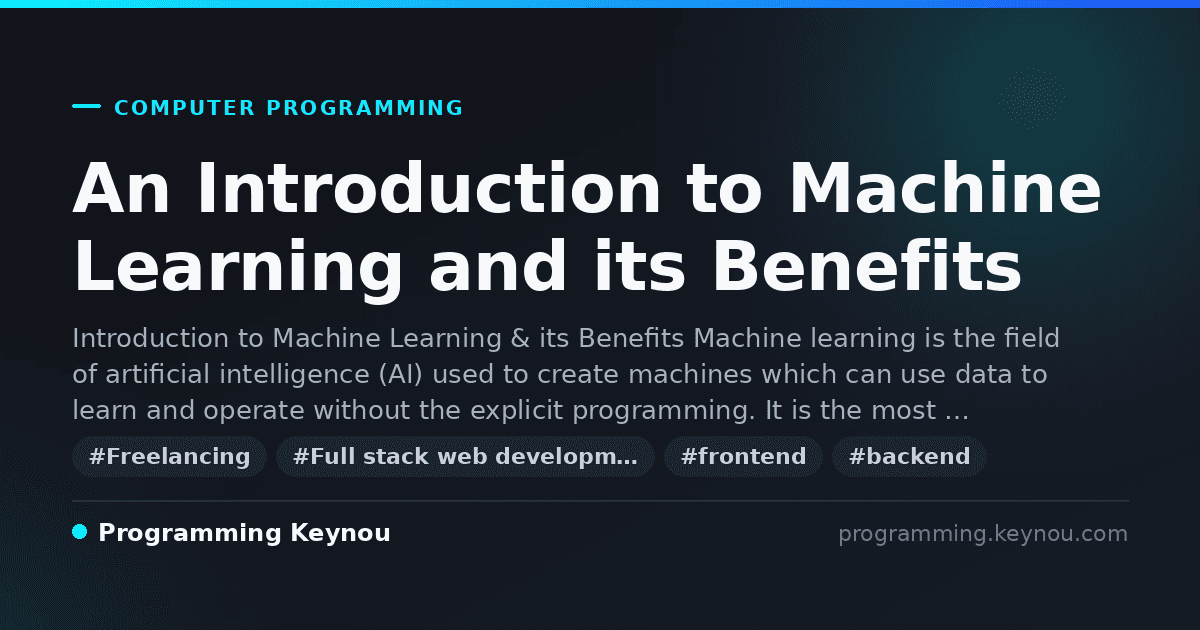 COMPUTER PROGRAMMING

An Introduction to Machine Learning and its Benefits

Introduction to Machine Learning & its Benefits Machine learning is the field of artificial intelligence (AI) used to create machines which can use data to learn and operate without the explicit programming. It is the most …

#Freelancing #Full stack web developm… #frontend #backend

Programming Keynou

programming.keynou.com